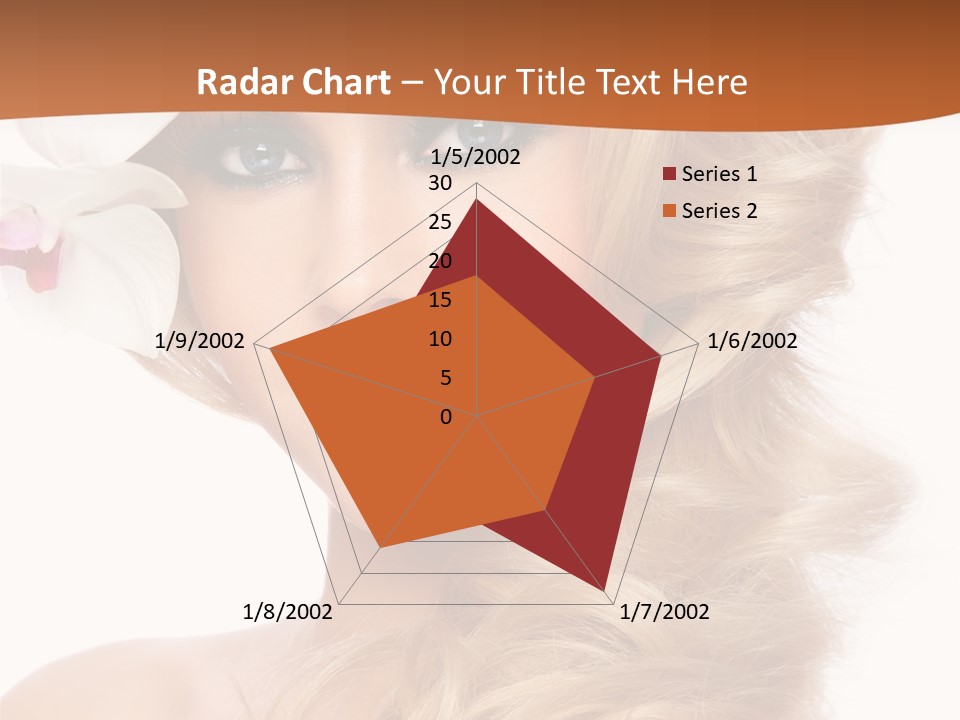 Radar Chart – Your Title Text Here

1/5/2002
30
25
20
15
10
5
0
1/6/2002
1/7/2002
1/8/2002
1/9/2002

Series 1
Series 2